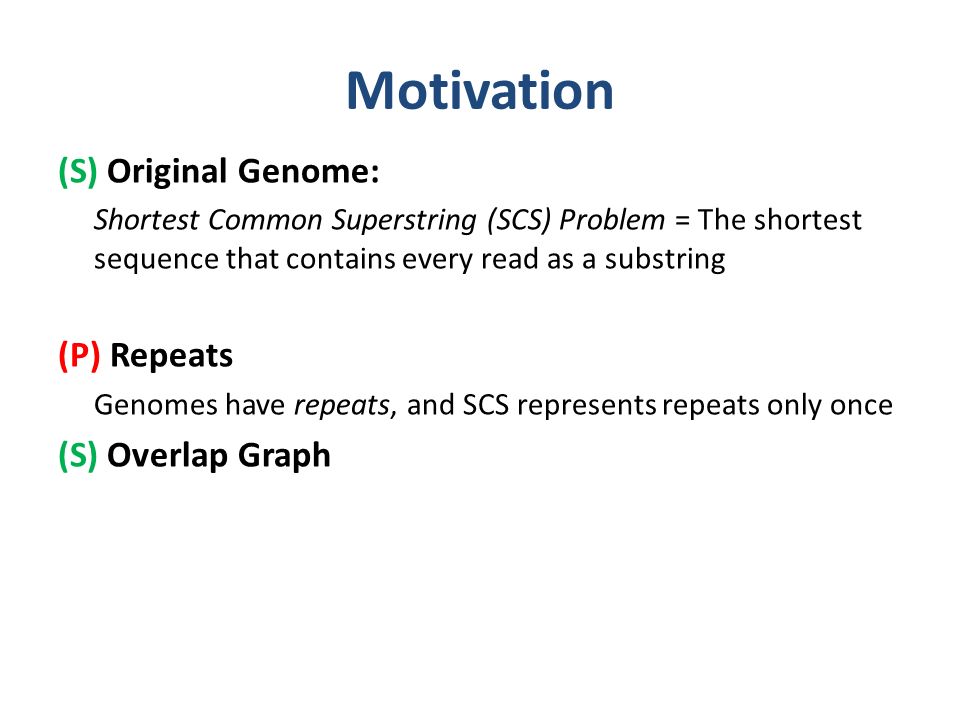 Motivation

(S) Original Genome:

Shortest Common Superstring (SCS) Problem = The shortest sequence that contains every read as a substring

(P) Repeats

Genomes have repeats, and SCS represents repeats only once

(S) Overlap Graph